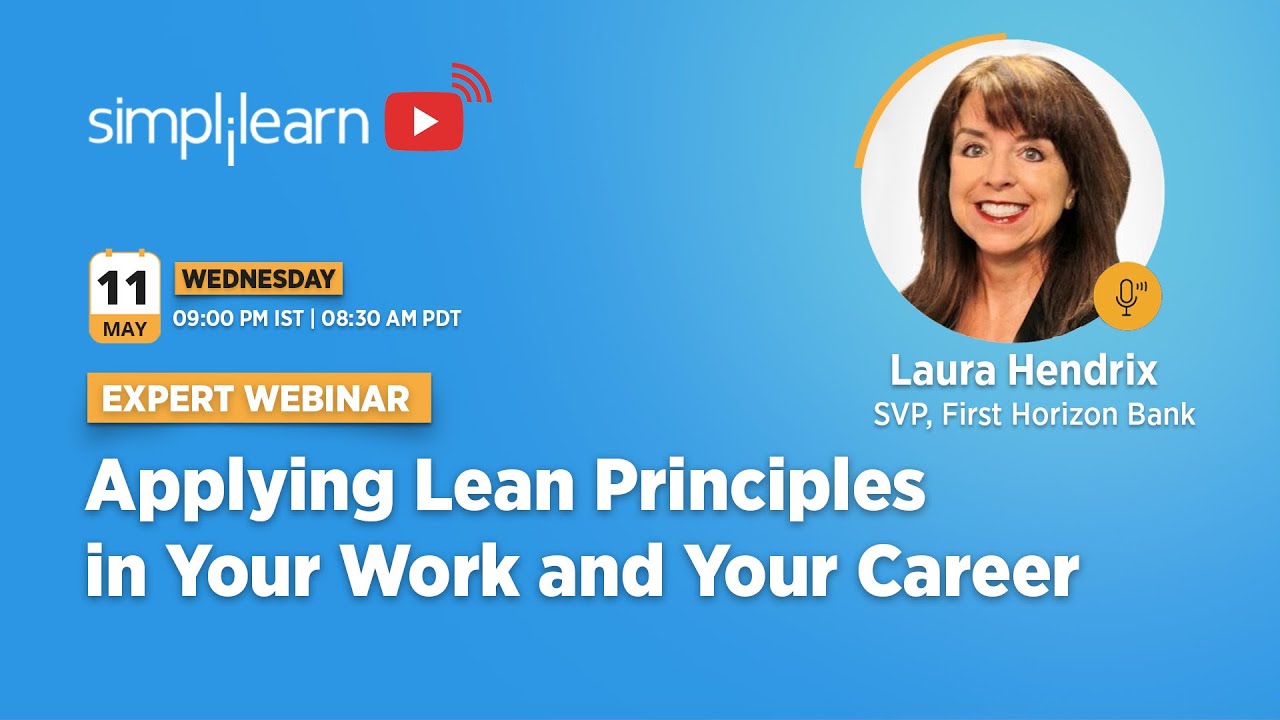 simplilearn

11
MAY

WEDNESDAY
09:00 PM IST | 08:30 AM PDT

EXPERT WEBINAR

Applying Lean Principles in Your Work and Your Career

Laura Hendrix
SVP, First Horizon Bank